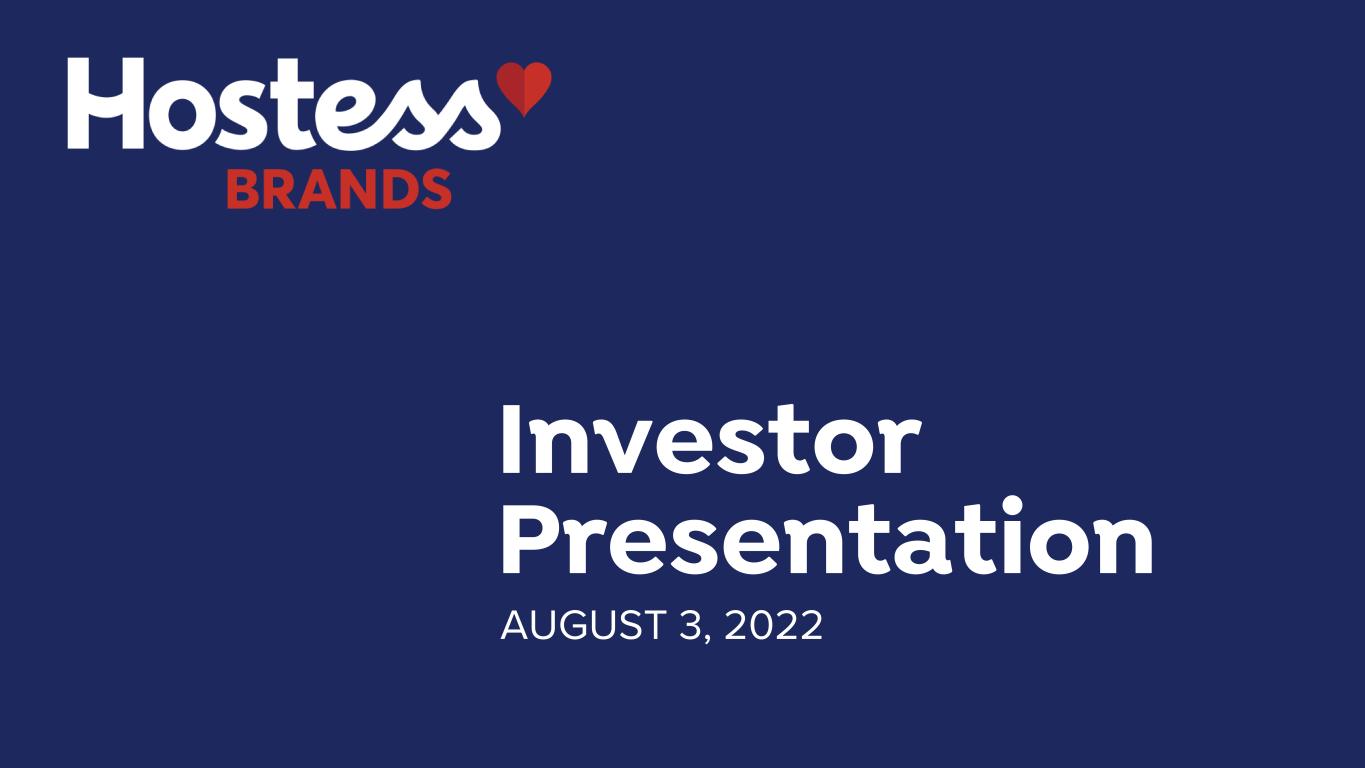 Hostess
BRANDS

Investor Presentation
AUGUST 3, 2022